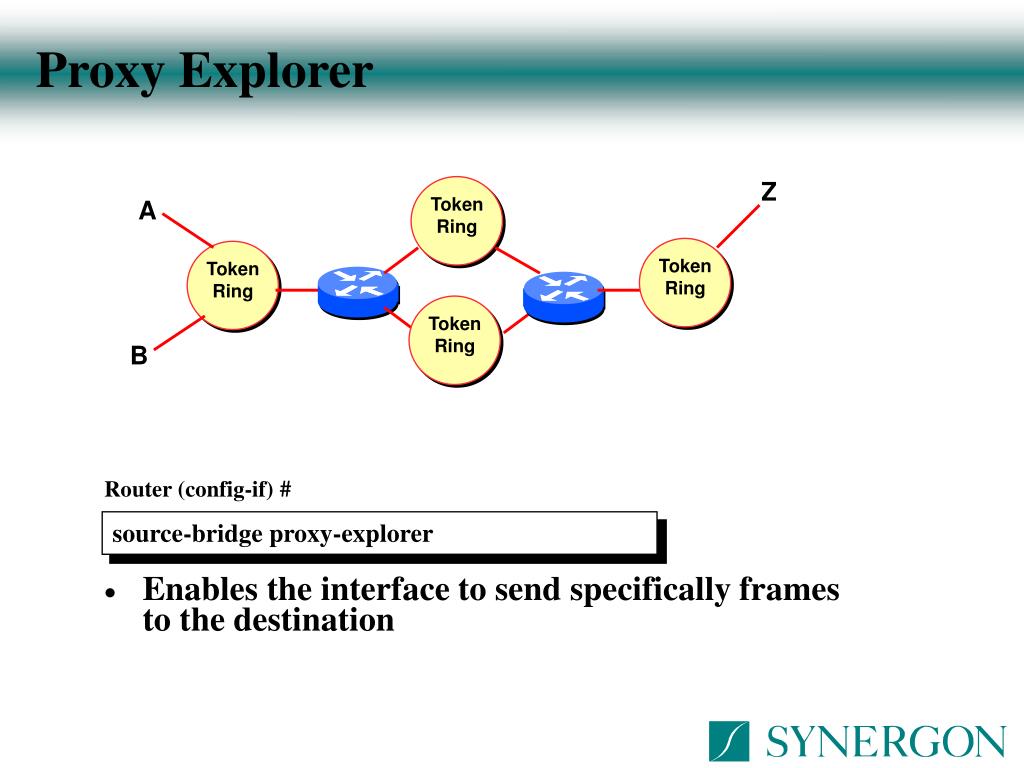 Proxy Explorer

A

B

Token Ring

Token Ring

Token Ring

Token Ring

Z

Router (config-if) #

source-bridge proxy-explorer

• Enables the interface to send specifically frames to the destination

SYNERGON